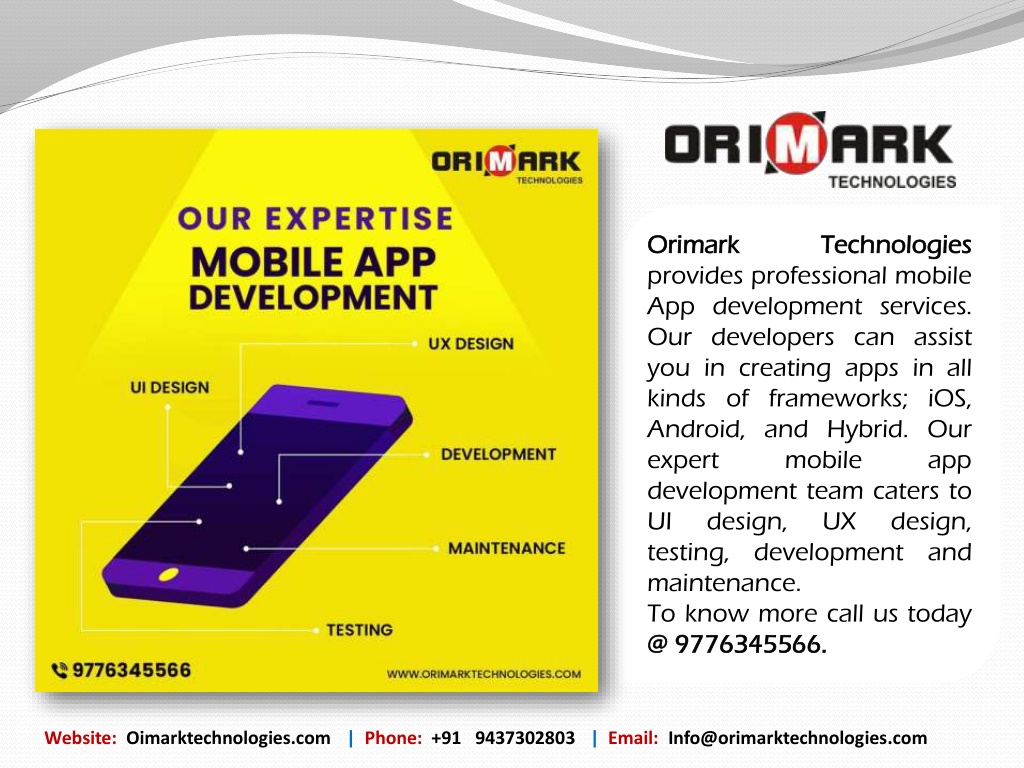 ORIMARK
TECHNOLOGIES
OUR EXPERTISE
MOBILE APP DEVELOPMENT
UX DESIGN
UI DESIGN
DEVELOPMENT
MAINTENANCE
TESTING
9776345566
WWW.ORIMARKTECHNOLOGIES.COM

ORIMARK
TECHNOLOGIES

Orimark Technologies provides professional mobile App development services. Our developers can assist you in creating apps in all kinds of frameworks; iOS, Android, and Hybrid. Our expert mobile app development team caters to UI design, UX design, testing, development and maintenance.
To know more call us today @ 9776345566.

Website: Oimarktechnologies.com | Phone: +91 9437302803 | Email: Info@orimarktechnologies.com